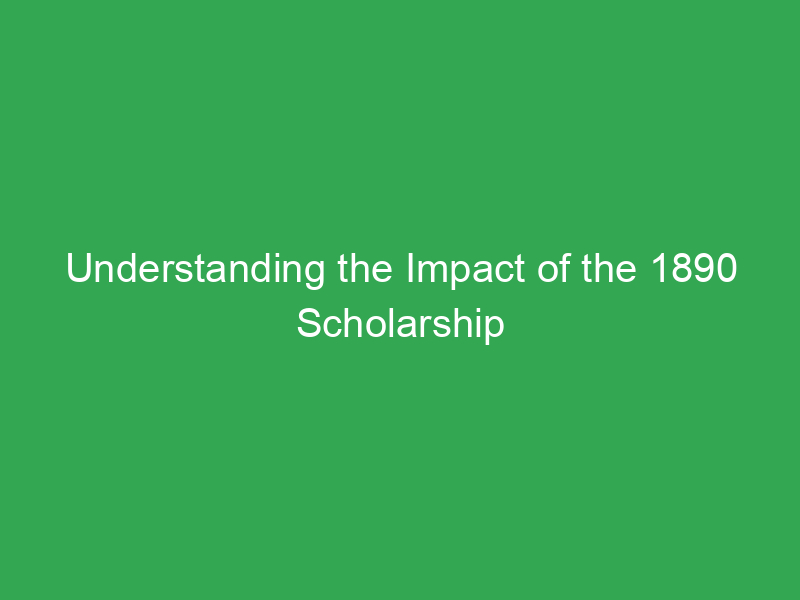 Understanding the Impact of the 1890 Scholarship